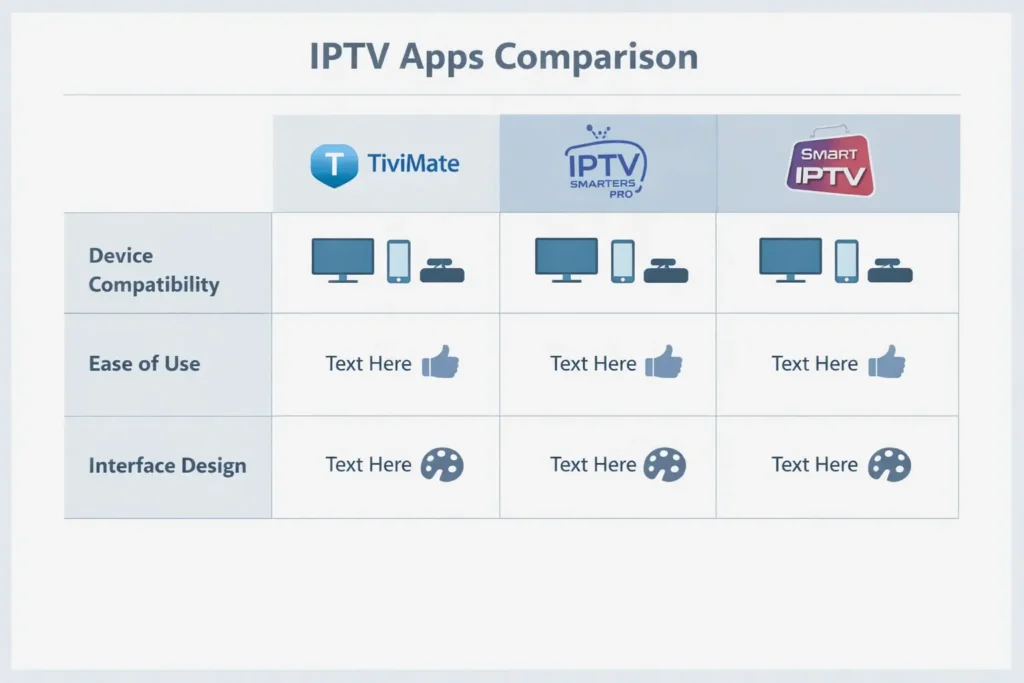 IPTV Apps Comparison

| | T TiviMate | IPTV SMARTERS PRO | SMART IPTV |
|---|---|---|---|
| Device Compatibility | | | |
| Ease of Use | Text Here | Text Here | Text Here |
| Interface Design | Text Here | Text Here | Text Here |